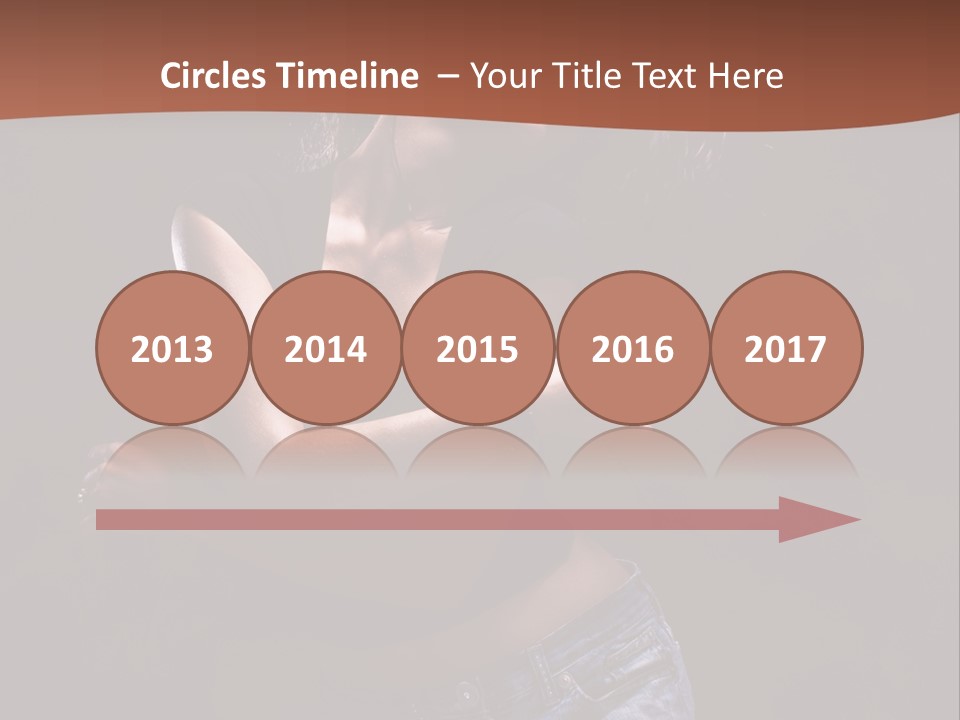 Circles Timeline – Your Title Text Here

2013

2014

2015

2016

2017